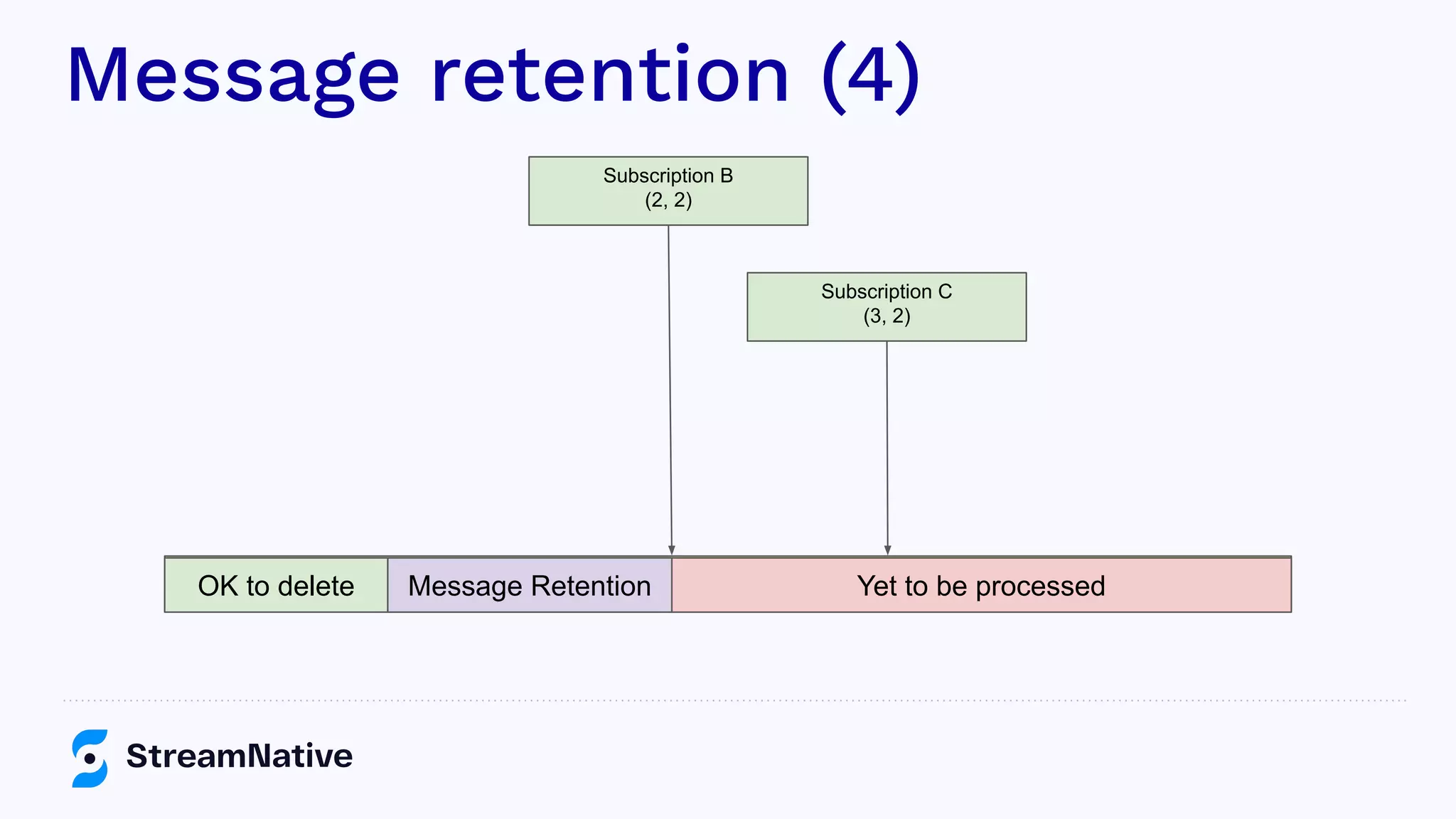 Message retention (4)

Subscription B
(2, 2)

Subscription C
(3, 2)

OK to delete

Message Retention

Yet to be processed

StreamNative